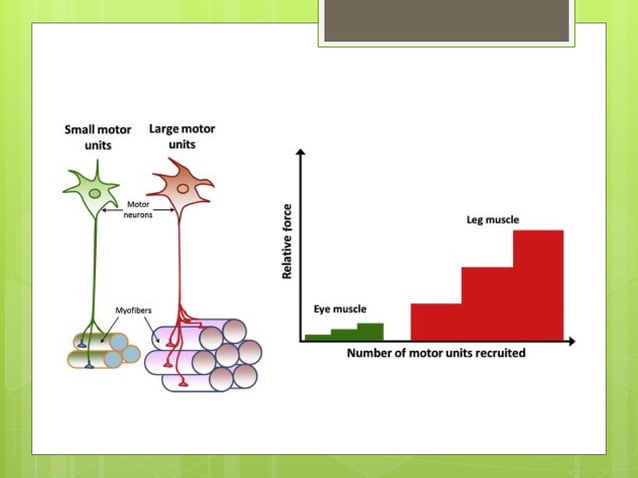 Small motor units

Large motor units

Motor neurons

Myofibers

Relative force

Leg muscle

Eye muscle

Number of motor units recruited